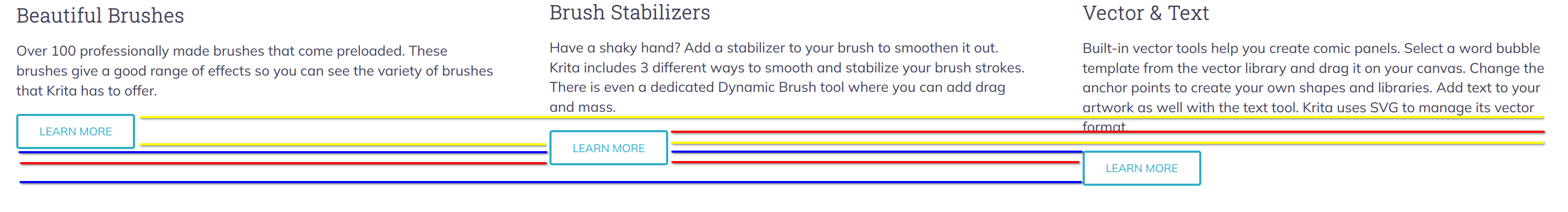 Beautiful Brushes

Over 100 professionally made brushes that come preloaded. These brushes give a good range of effects so you can see the variety of brushes that Krita has to offer.

LEARN MORE

Brush Stabilizers

Have a shaky hand? Add a stabilizer to your brush to smoothen it out. Krita includes 3 different ways to smooth and stabilize your brush strokes. There is even a dedicated Dynamic Brush tool where you can add drag and mass.

LEARN MORE

Vector & Text

Built-in vector tools help you create comic panels. Select a word bubble template from the vector library and drag it on your canvas. Change the anchor points to create your own shapes and libraries. Add text to your artwork as well with the text tool. Krita uses SVG to manage its vector format.

LEARN MORE